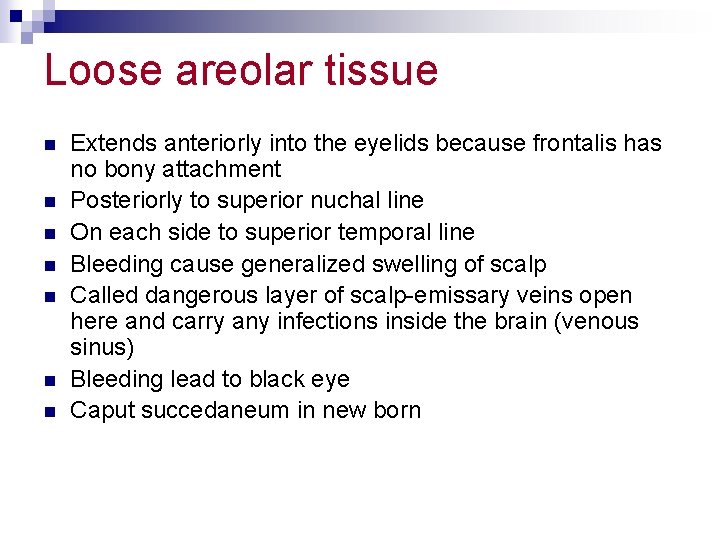 Loose areolar tissue

- Extends anteriorly into the eyelids because frontalis has no bony attachment
- Posteriorly to superior nuchal line
- On each side to superior temporal line
- Bleeding cause generalized swelling of scalp
- Called dangerous layer of scalp-emissary veins open here and carry any infections inside the brain (venous sinus)
- Bleeding lead to black eye
- Caput succedaneum in new born